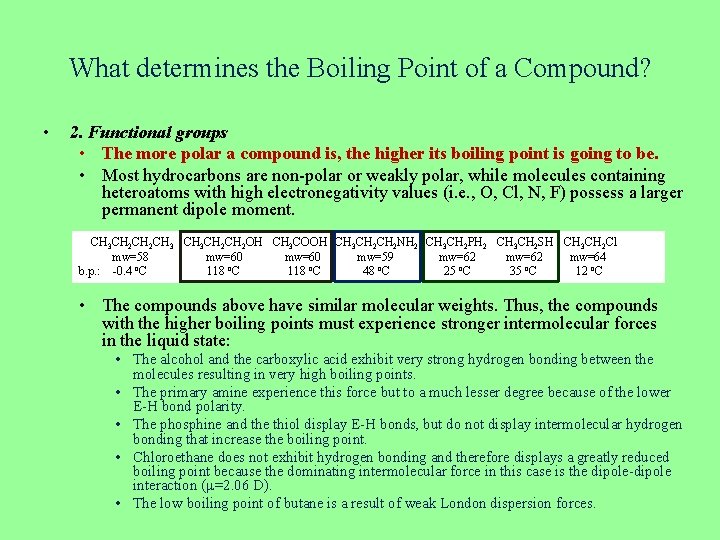 What determines the Boiling Point of a Compound?

• 2. Functional groups
  • The more polar a compound is, the higher its boiling point is going to be.
  • Most hydrocarbons are non-polar or weakly polar, while molecules containing heteroatoms with high electronegativity values (i.e., O, Cl, N, F) possess a larger permanent dipole moment.

| | $CH_3CH_2CH_2CH_3$ | $CH_3CH_2CH_2OH$ | $CH_3COOH$ | $CH_3CH_2CH_2NH_2$ | $CH_3CH_2PH_2$ | $CH_3CH_2SH$ | $CH_3CH_2Cl$ |
|---|---|---|---|---|---|---|---|
| | mw=58 | mw=60 | mw=60 | mw=59 | mw=62 | mw=62 | mw=64 |
| b.p.: | -0.4 °C | 118 °C | 118 °C | 48 °C | 25 °C | 35 °C | 12 °C |

  • The compounds above have similar molecular weights. Thus, the compounds with the higher boiling points must experience stronger intermolecular forces in the liquid state:
    • The alcohol and the carboxylic acid exhibit very strong hydrogen bonding between the molecules resulting in very high boiling points.
    • The primary amine experience this force but to a much lesser degree because of the lower E-H bond polarity.
    • The phosphine and the thiol display E-H bonds, but do not display intermolecular hydrogen bonding that increase the boiling point.
    • Chloroethane does not exhibit hydrogen bonding and therefore displays a greatly reduced boiling point because the dominating intermolecular force in this case is the dipole-dipole interaction ($\mu$=2.06 D).
    • The low boiling point of butane is a result of weak London dispersion forces.